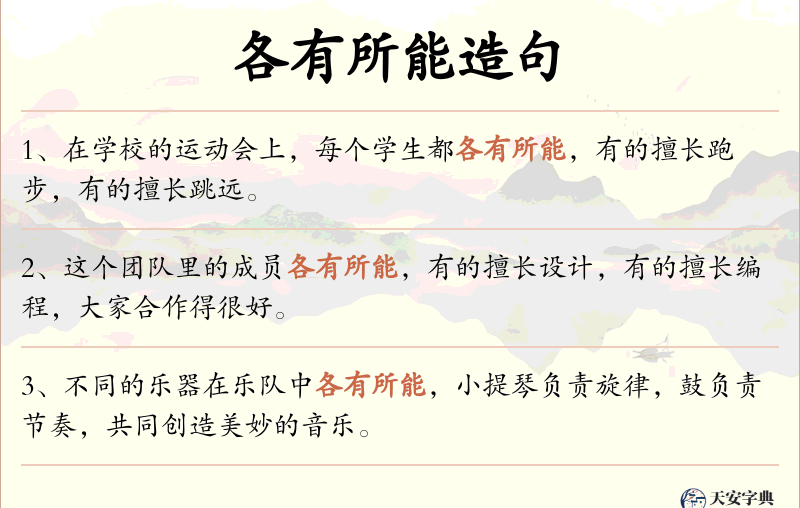 各有所能造句

1、在学校的运动会上，每个学生都各有所能，有的擅长跑步，有的擅长跳远。

2、这个团队里的成员各有所能，有的擅长设计，有的擅长编程，大家合作得很好。

3、不同的乐器在乐队中各有所能，小提琴负责旋律，鼓负责节奏，共同创造美妙的音乐。

天安字典